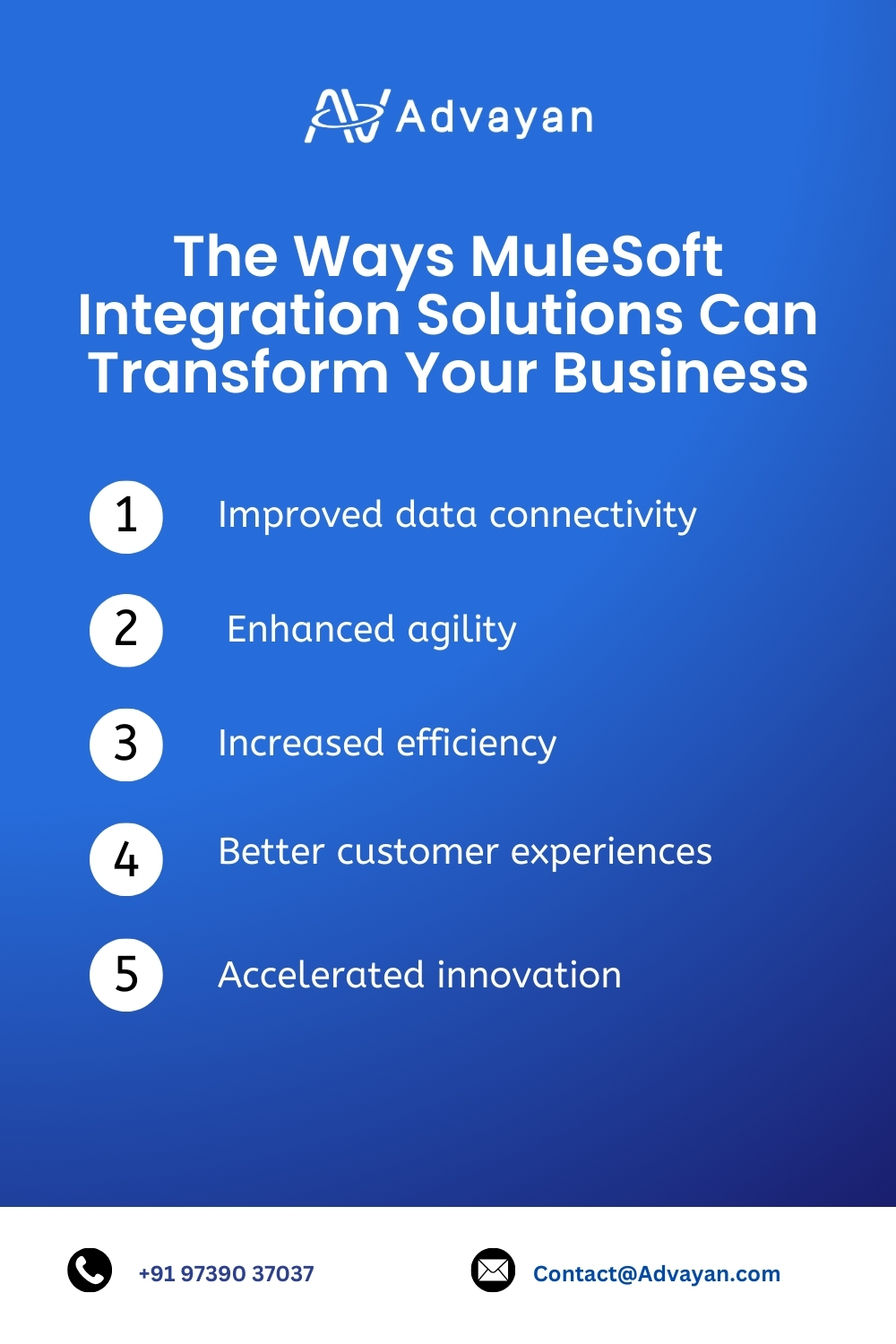 Advayan

The Ways MuleSoft Integration Solutions Can Transform Your Business

1 Improved data connectivity

2 Enhanced agility

3 Increased efficiency

4 Better customer experiences

5 Accelerated innovation

+91 97390 37037

Contact@Advayan.com